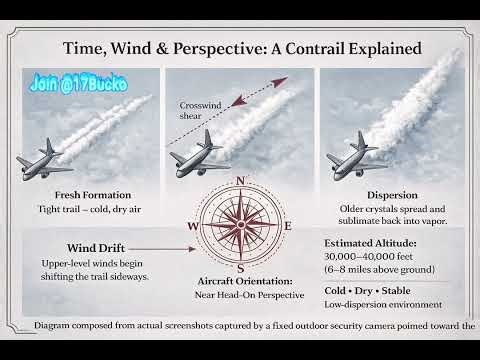 Time, Wind & Perspective: A Contrail Explained

Join @17Bucko

Crosswind shear

Fresh Formation
Tight trail – cold, dry air

Dispersion
Older crystals spread and sublimate back into vapor.

N
W
E
S

Wind Drift
Upper-level winds begin shifting the trail sideways.

Aircraft Orientation:
Near Head-On Perspective

Estimated Altitude:
30,000–40,000 feet
(6–8 miles above ground)

Cold • Dry • Stable
Low-dispersion environment

Diagram composed from actual screenshots captured by a fixed outdoor security camera poimed toward the